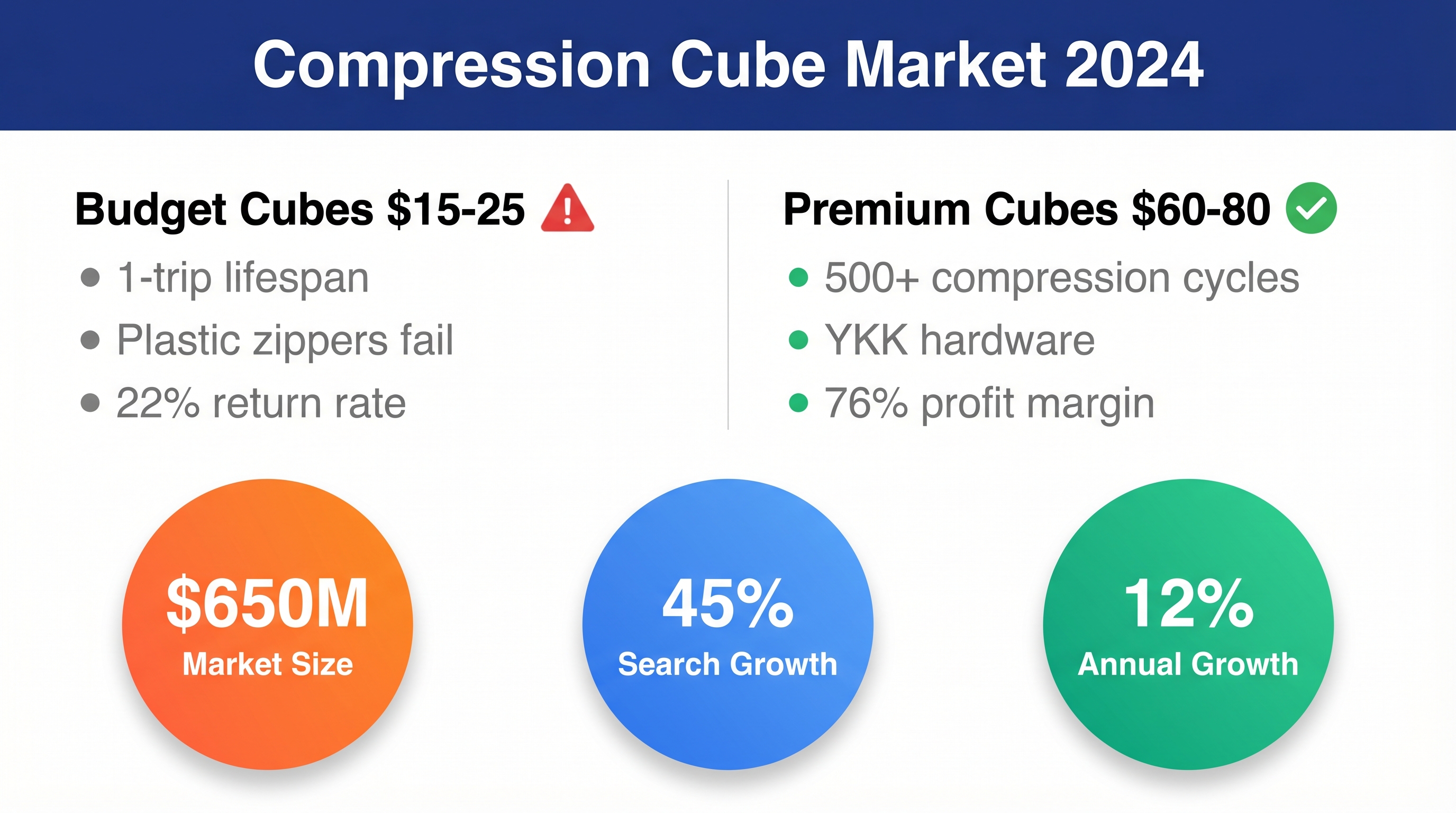 Compression Cube Market 2024

Budget Cubes \$15-25

- 1-trip lifespan
- Plastic zippers fail
- 22% return rate

Premium Cubes \$60-80

- 500+ compression cycles
- YKK hardware
- 76% profit margin

\$650M
Market Size

45%
Search Growth

12%
Annual Growth